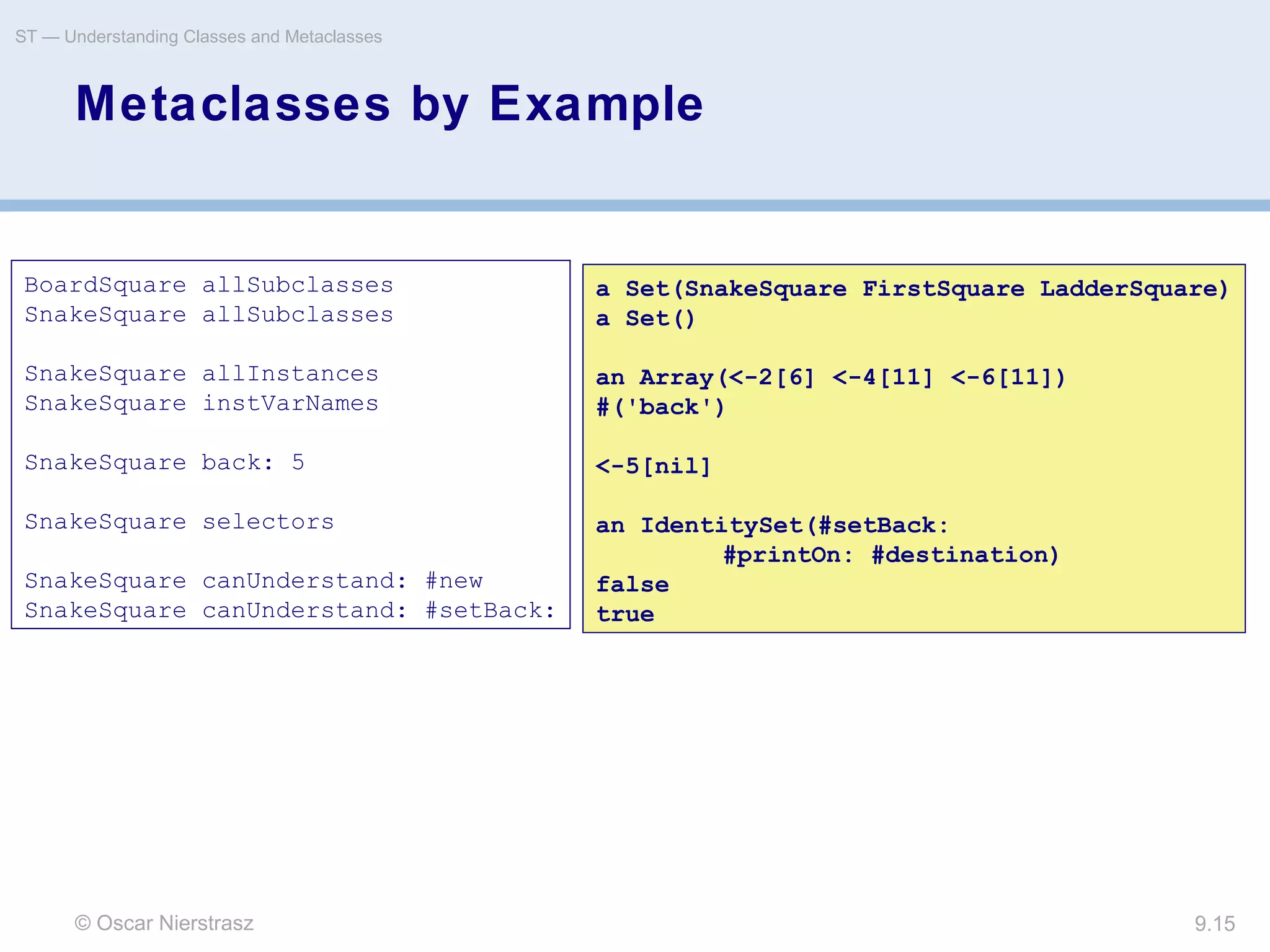 ST — Understanding Classes and Metaclasses

Metaclasses by Example

BoardSquare allSubclasses
SnakeSquare allSubclasses

SnakeSquare allInstances
SnakeSquare instVarNames

SnakeSquare back: 5

SnakeSquare selectors

SnakeSquare canUnderstand: #new
SnakeSquare canUnderstand: #setBack:

a Set(SnakeSquare FirstSquare LadderSquare)
a Set()

an Array(<-2[6] <-4[11] <-6[11])
#('back')

<-5[nil]

an IdentitySet(#setBack:
 #printOn: #destination)
false
true

© Oscar Nierstrasz

9.15